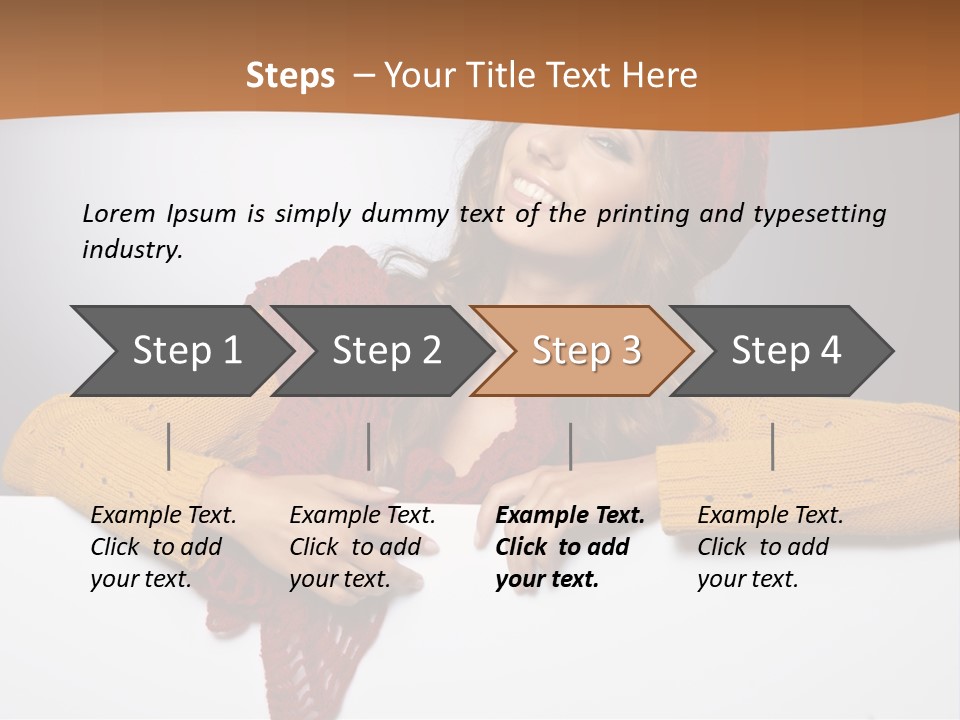 Steps – Your Title Text Here

Lorem Ipsum is simply dummy text of the printing and typesetting industry.

Step 1

Step 2

Step 3

Step 4

Example Text. Click to add your text.

Example Text. Click to add your text.

Example Text. Click to add your text.

Example Text. Click to add your text.